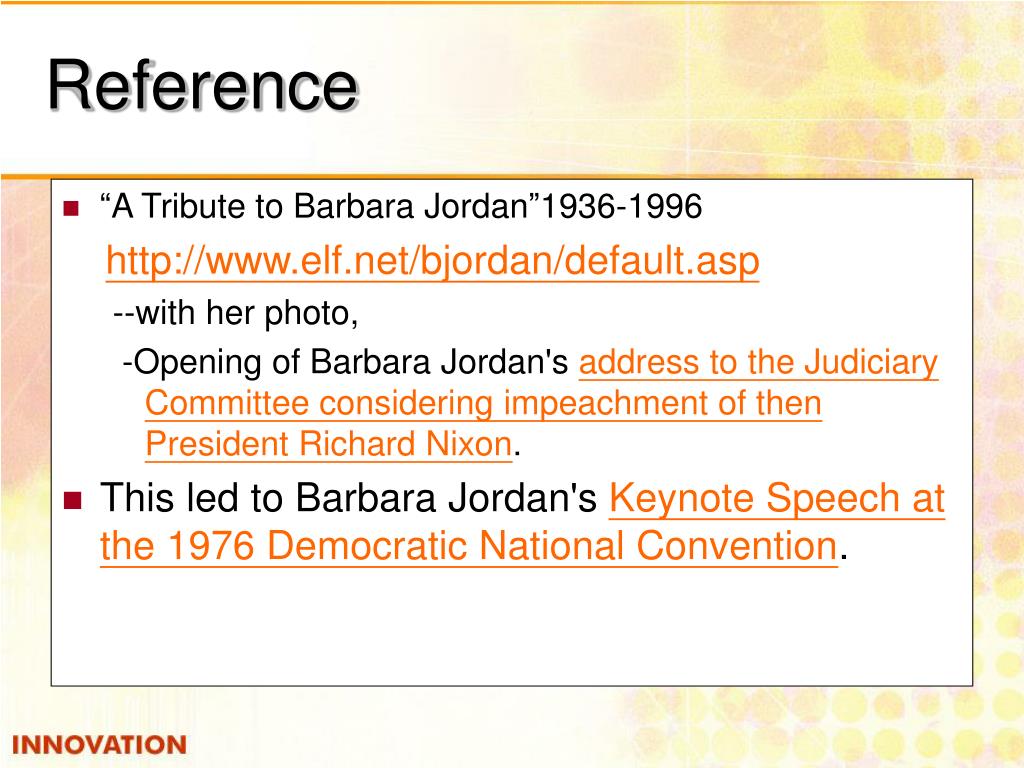 Reference

“A Tribute to Barbara Jordan”1936-1996

http://www.elf.net/bjordan/default.asp

--with her photo,

-Opening of Barbara Jordan's address to the Judiciary Committee considering impeachment of then President Richard Nixon.

This led to Barbara Jordan's Keynote Speech at the 1976 Democratic National Convention.

INNOVATION